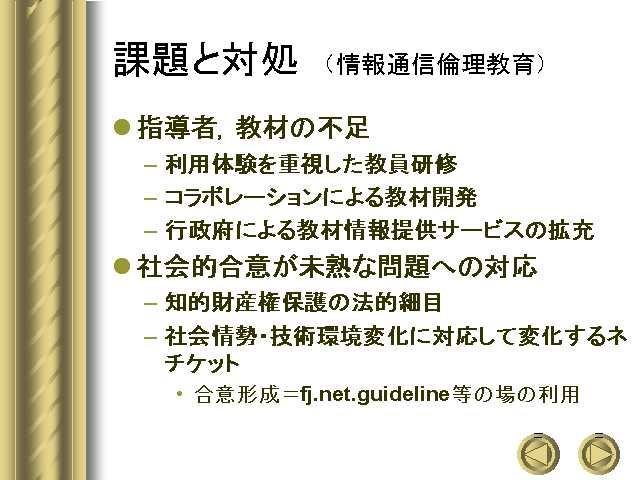 課題と対処 （情報通信倫理教育）

● 指導者，教材の不足
– 利用体験を重視した教員研修
– コラボレーションによる教材開発
– 行政府による教材情報提供サービスの拡充

● 社会的合意が未熟な問題への対応
– 知的財産権保護の法的細目
– 社会情勢･技術環境変化に対応して変化するネチケット
• 合意形成＝fj.net.guideline等の場の利用